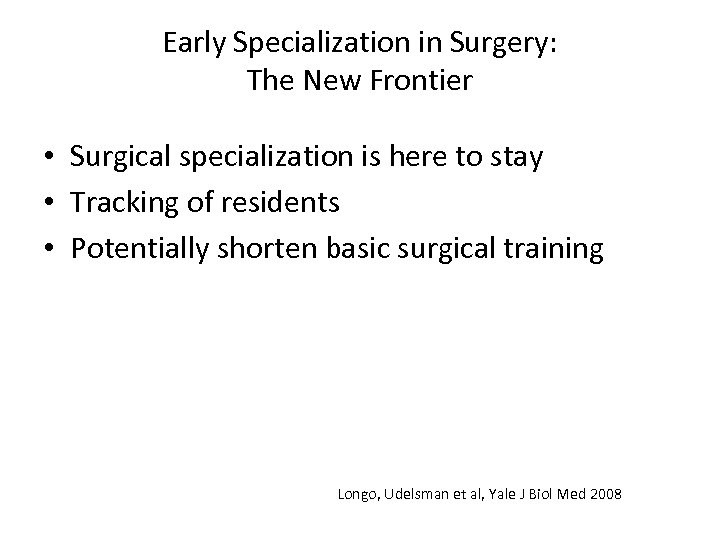 Early Specialization in Surgery:
The New Frontier

• Surgical specialization is here to stay
• Tracking of residents
• Potentially shorten basic surgical training

Longo, Udelsman et al, Yale J Biol Med 2008